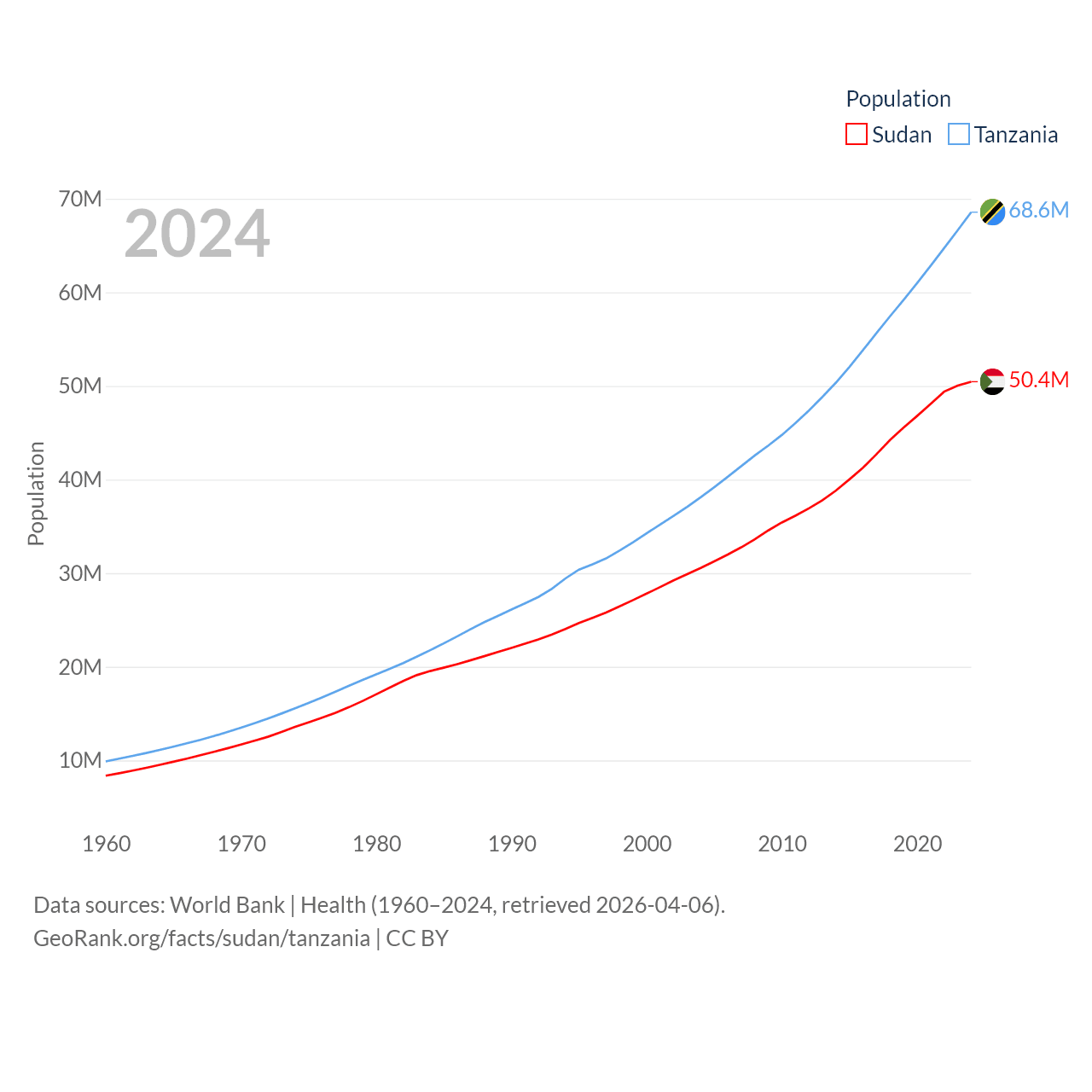 Population
Sudan Tanzania

2024

70M
60M
50M
40M
30M
20M
10M

Population

68.6M
50.4M

1960 1970 1980 1990 2000 2010 2020

Data sources: World Bank | Health (1960–2024, retrieved 2026-04-06).
GeoRank.org/facts/sudan/tanzania | CC BY